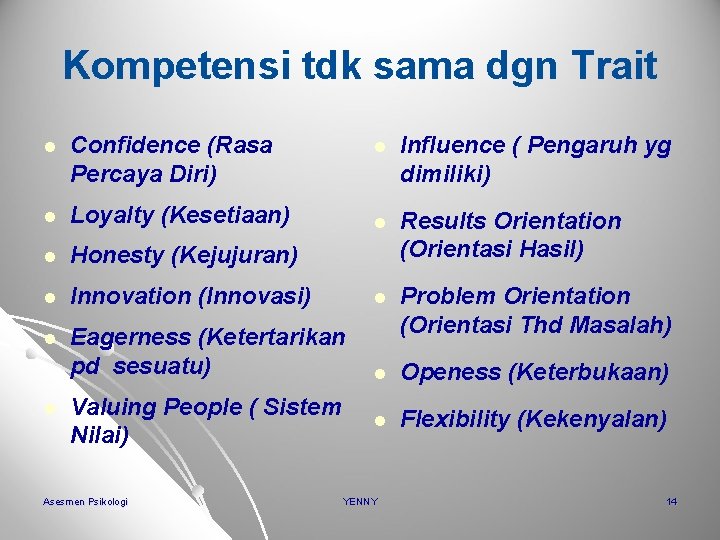 Kompetensi tdk sama dgn Trait

- Confidence (Rasa Percaya Diri)
- Loyalty (Kesetiaan)
- Honesty (Kejujuran)
- Innovation (Innovasi)
- Eagerness (Ketertarikan pd sesuatu)
- Valuing People ( Sistem Nilai)

- Influence ( Pengaruh yg dimiliki)
- Results Orientation (Orientasi Hasil)
- Problem Orientation (Orientasi Thd Masalah)
- Openess (Keterbukaan)
- Flexibility (Kekenyalan)

Asesmen Psikologi YENNY 14